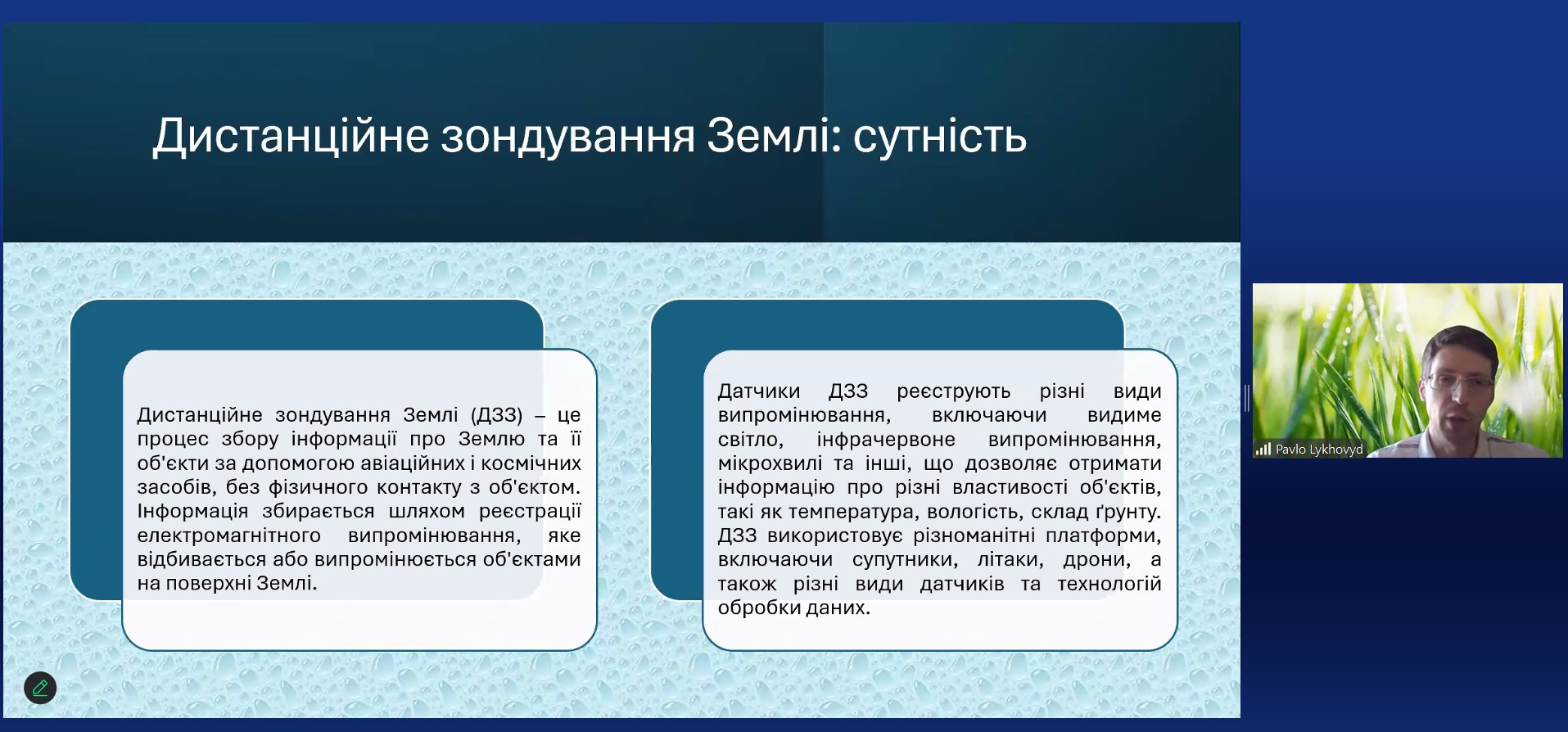 Дистанційне зондування Землі: сутність

Дистанційне зондування Землі (ДЗЗ) – це процес збору інформації про Землю та її об'єкти за допомогою авіаційних і космічних засобів, без фізичного контакту з об'єктом. Інформація збирається шляхом реєстрації електромагнітного випромінювання, яке відбивається або випромінюється об'єктами на поверхні Землі.

Датчики ДЗЗ реєструють різні види випромінювання, включаючи видиме світло, інфрачервоне випромінювання, мікрохвилі та інші, що дозволяє отримати інформацію про різні властивості об'єктів, такі як температура, вологість, склад ґрунту. ДЗЗ використовує різноманітні платформи, включаючи супутники, літаки, дрони, а також різні види датчиків та технологій обробки даних.

Pavlo Lykhovyd